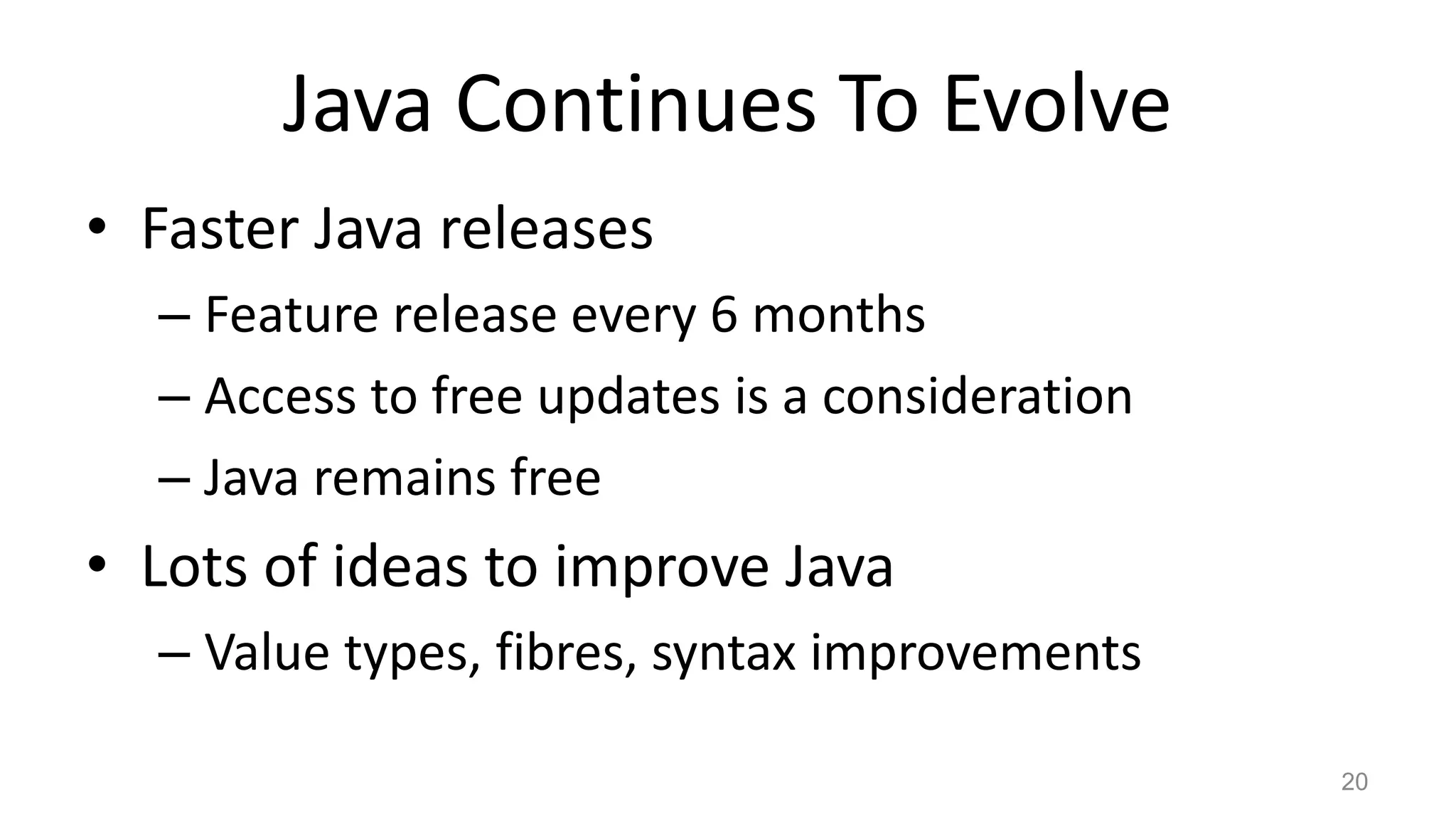 Java Continues To Evolve

• Faster Java releases
– Feature release every 6 months
– Access to free updates is a consideration
– Java remains free
• Lots of ideas to improve Java
– Value types, fibres, syntax improvements

20